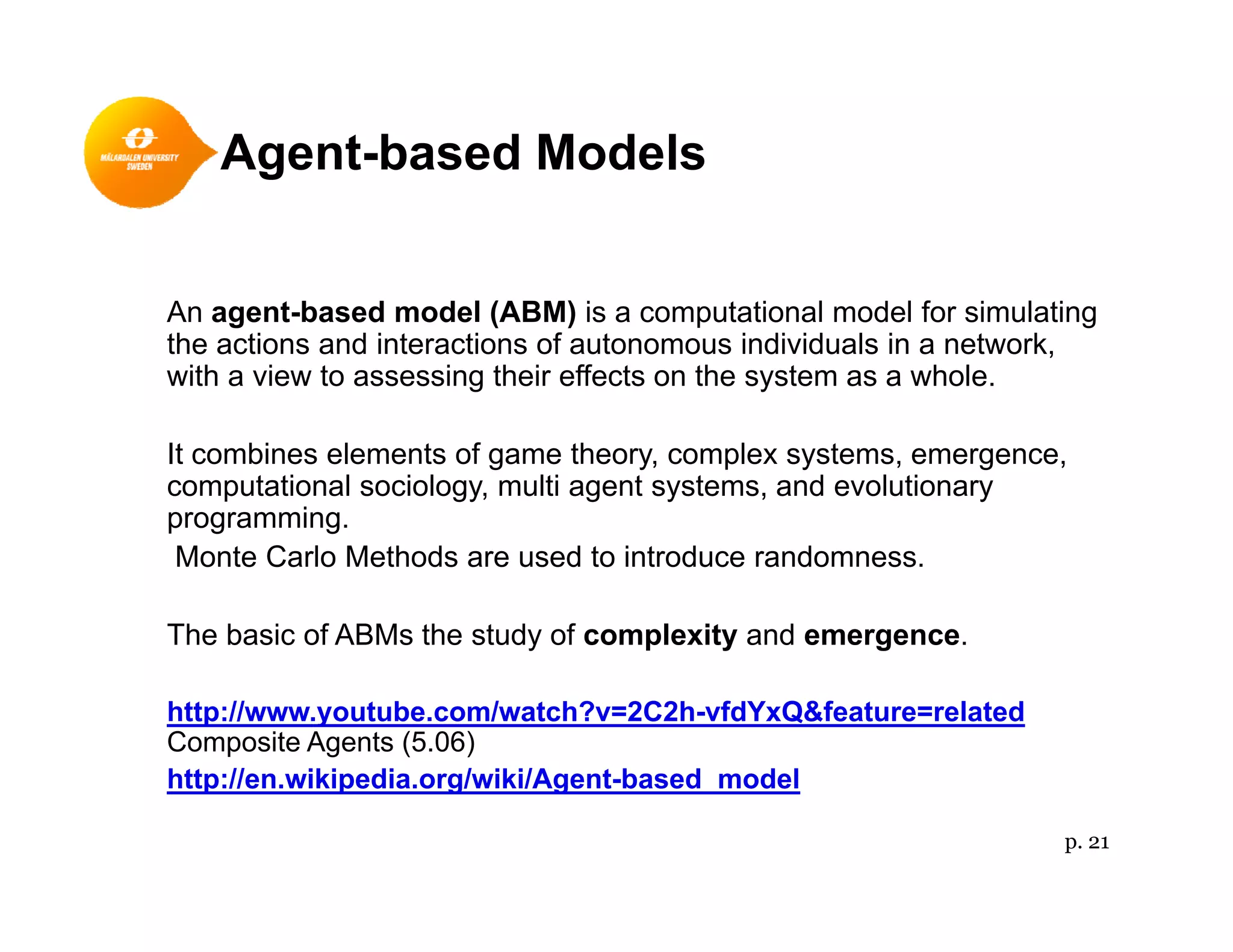 MÄLARDALEN UNIVERSITY SWEDEN

Agent-based Models

An agent-based model (ABM) is a computational model for simulating the actions and interactions of autonomous individuals in a network, with a view to assessing their effects on the system as a whole.

It combines elements of game theory, complex systems, emergence, computational sociology, multi agent systems, and evolutionary programming.
Monte Carlo Methods are used to introduce randomness.

The basic of ABMs the study of complexity and emergence.

http://www.youtube.com/watch?v=2C2h-vfdYxQ&feature=related
Composite Agents (5.06)
http://en.wikipedia.org/wiki/Agent-based_model

p. 21